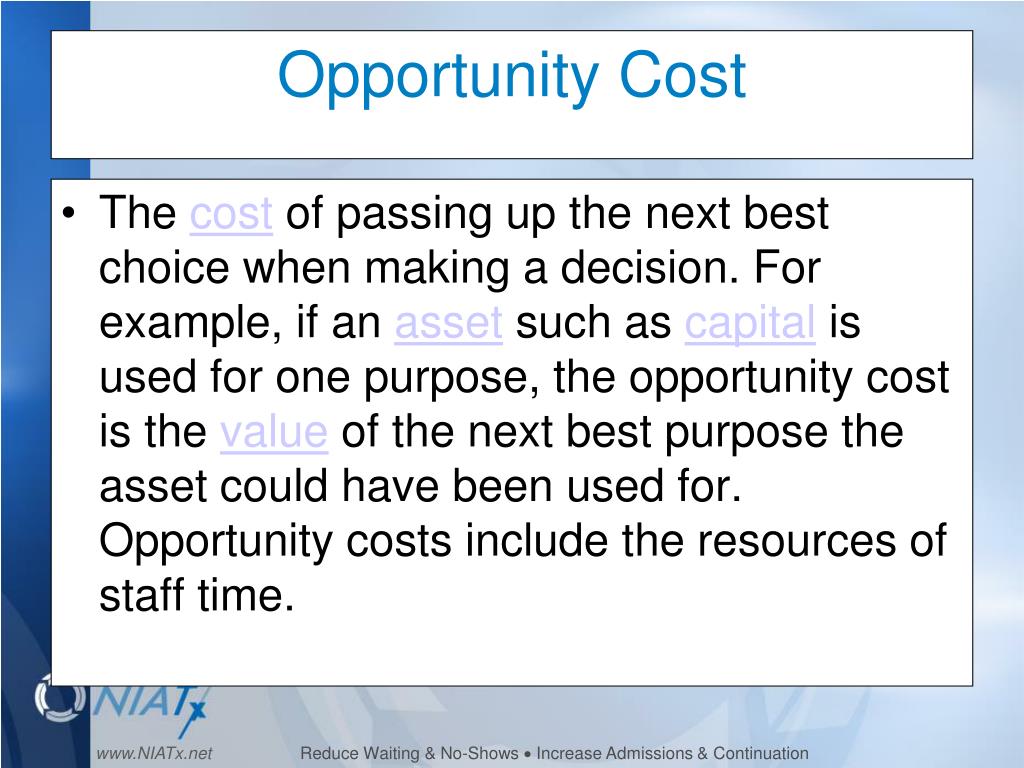 Opportunity Cost

• The cost of passing up the next best choice when making a decision. For example, if an asset such as capital is used for one purpose, the opportunity cost is the value of the next best purpose the asset could have been used for. Opportunity costs include the resources of staff time.

NIATx

www.NIATx.net

Reduce Waiting & No-Shows • Increase Admissions & Continuation